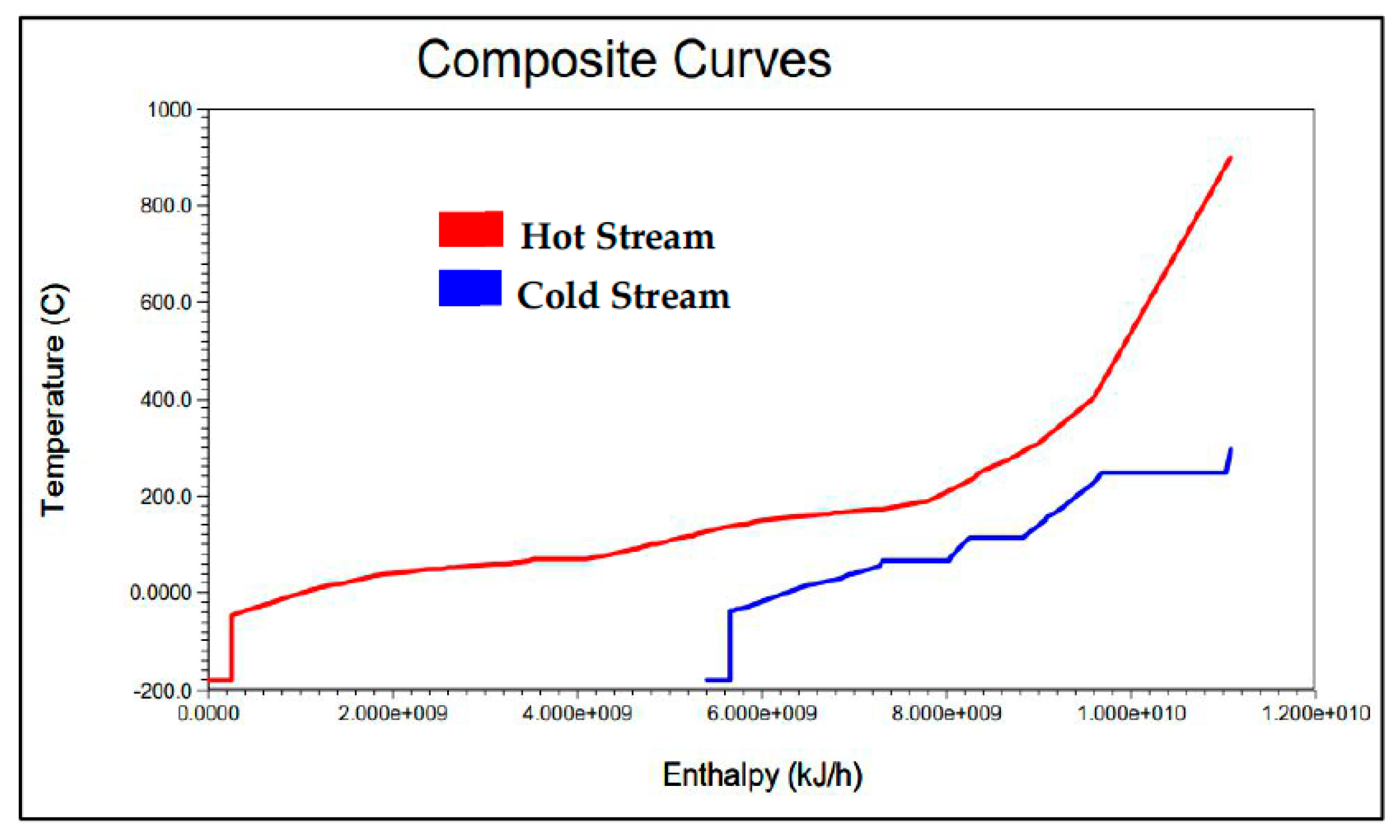 Composite Curves

Hot Stream
Cold Stream

Temperature (C)

1000
800.0
600.0
400.0
200.0
0.0000
-200.0

0.0000
2.000e+009
4.000e+009
6.000e+009
8.000e+009
1.000e+010
1.200e+010

Enthalpy (kJ/h)